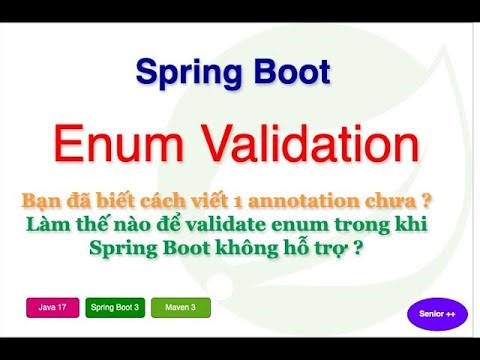 Spring Boot

Enum Validation

Bạn đã biết cách viết 1 annotation chưa ?
Làm thế nào để validate enum trong khi Spring Boot không hỗ trợ ?

Java 17

Spring Boot 3

Maven 3

Senior ++